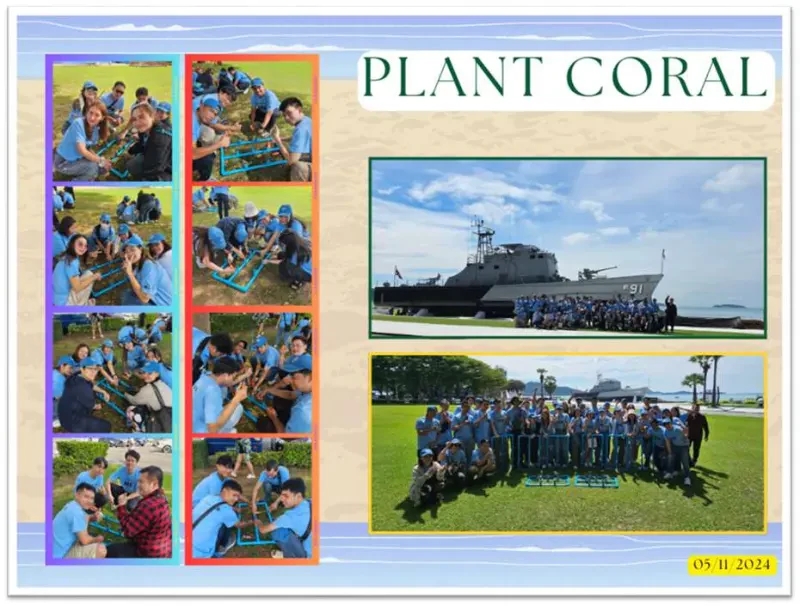 PLANT CORAL

91

05/11/2024